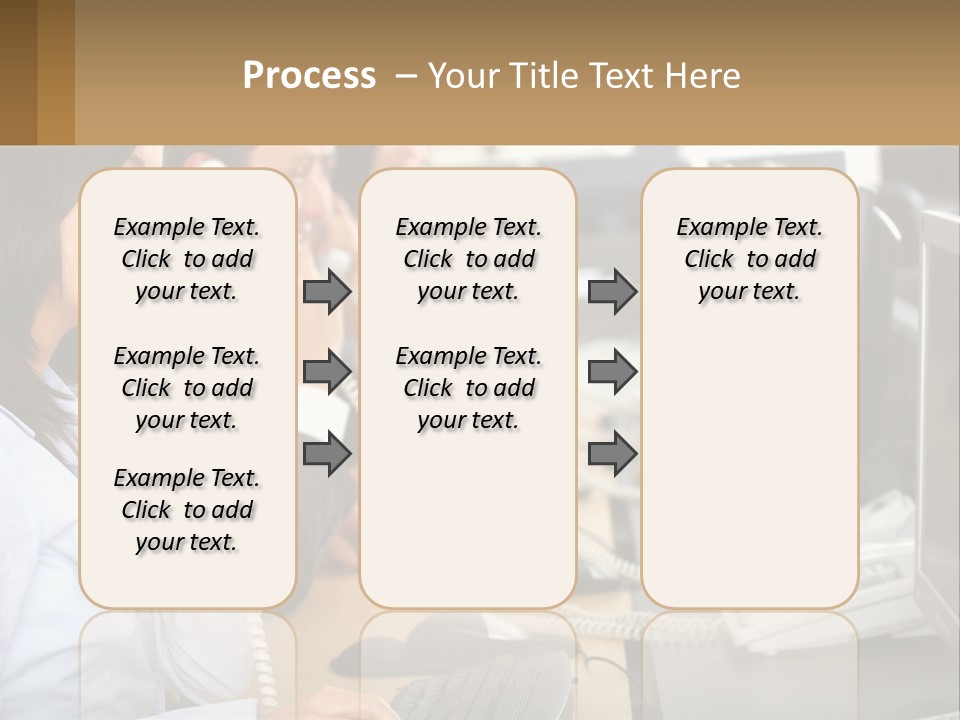 Process – Your Title Text Here

Example Text. Click to add your text.

Example Text. Click to add your text.

Example Text. Click to add your text.

Example Text. Click to add your text.

Example Text. Click to add your text.

Example Text. Click to add your text.